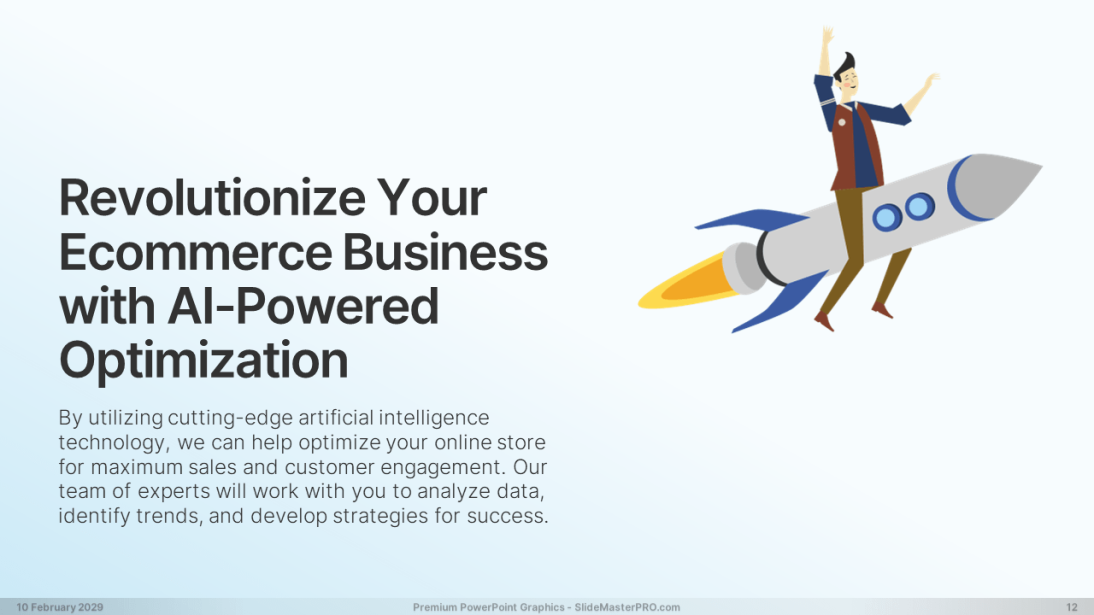 Revolutionize Your Ecommerce Business with AI-Powered Optimization

By utilizing cutting-edge artificial intelligence technology, we can help optimize your online store for maximum sales and customer engagement. Our team of experts will work with you to analyze data, identify trends, and develop strategies for success.

10 February 2029

Premium PowerPoint Graphics - SlideMasterPRO.com

12